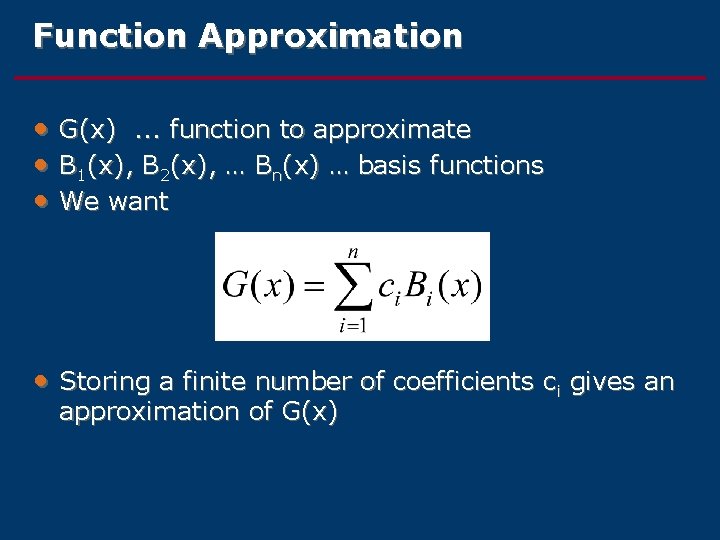 Function Approximation

• G(x) ... function to approximate
• $B_1(x)$, $B_2(x)$, … $B_n(x)$ … basis functions
• We want

$G(x) = \sum_{i=1}^{n} c_i B_i(x)$

• Storing a finite number of coefficients $c_i$ gives an approximation of G(x)